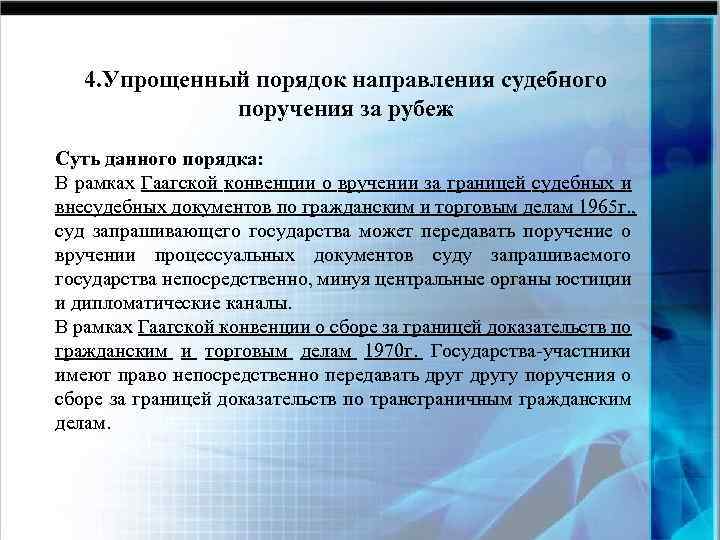 4.Упрощенный порядок направления судебного поручения за рубеж

Суть данного порядка:
В рамках Гаагской конвенции о вручении за границей судебных и внесудебных документов по гражданским и торговым делам 1965г., суд запрашивающего государства может передавать поручение о вручении процессуальных документов суду запрашиваемого государства непосредственно, минуя центральные органы юстиции и дипломатические каналы.
В рамках Гаагской конвенции о сборе за границей доказательств по гражданским и торговым делам 1970г. Государства-участники имеют право непосредственно передавать друг другу поручения о сборе за границей доказательств по трансграничным гражданским делам.